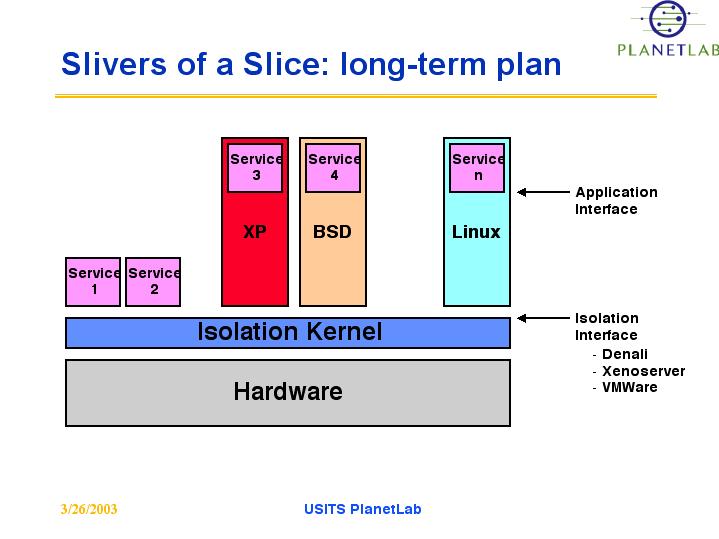 PLANETLAB

Slivers of a Slice: long-term plan

Service 3

XP

Service 4

BSD

Service n

Linux

Application Interface

Service 1

Service 2

Isolation Kernel

Isolation Interface

- Denali
- Xenoserver
- VMWare

Hardware

3/26/2003

USITS PlanetLab